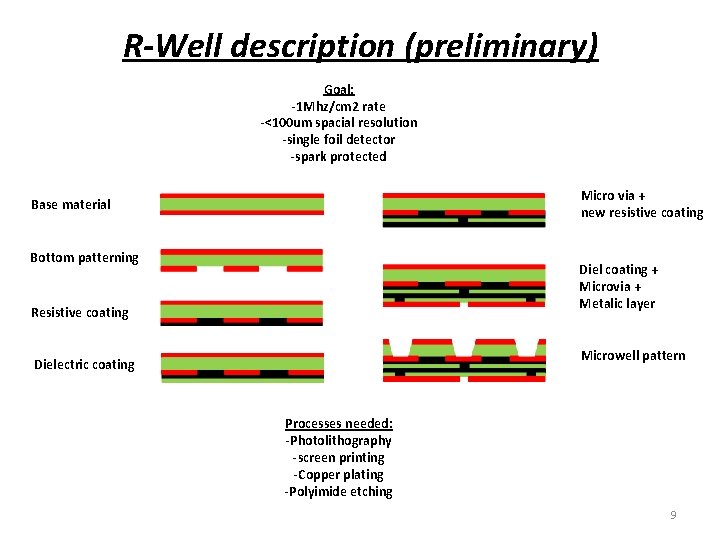 R-Well description (preliminary)

Goal:
-1Mhz/cm2 rate
-<100um spacial resolution
-single foil detector
-spark protected

Base material

Bottom patterning

Resistive coating

Dielectric coating

Micro via +
new resistive coating

Diel coating +
Microvia +
Metalic layer

Microwell pattern

Processes needed:
-Photolithography
-screen printing
-Copper plating
-Polyimide etching

9